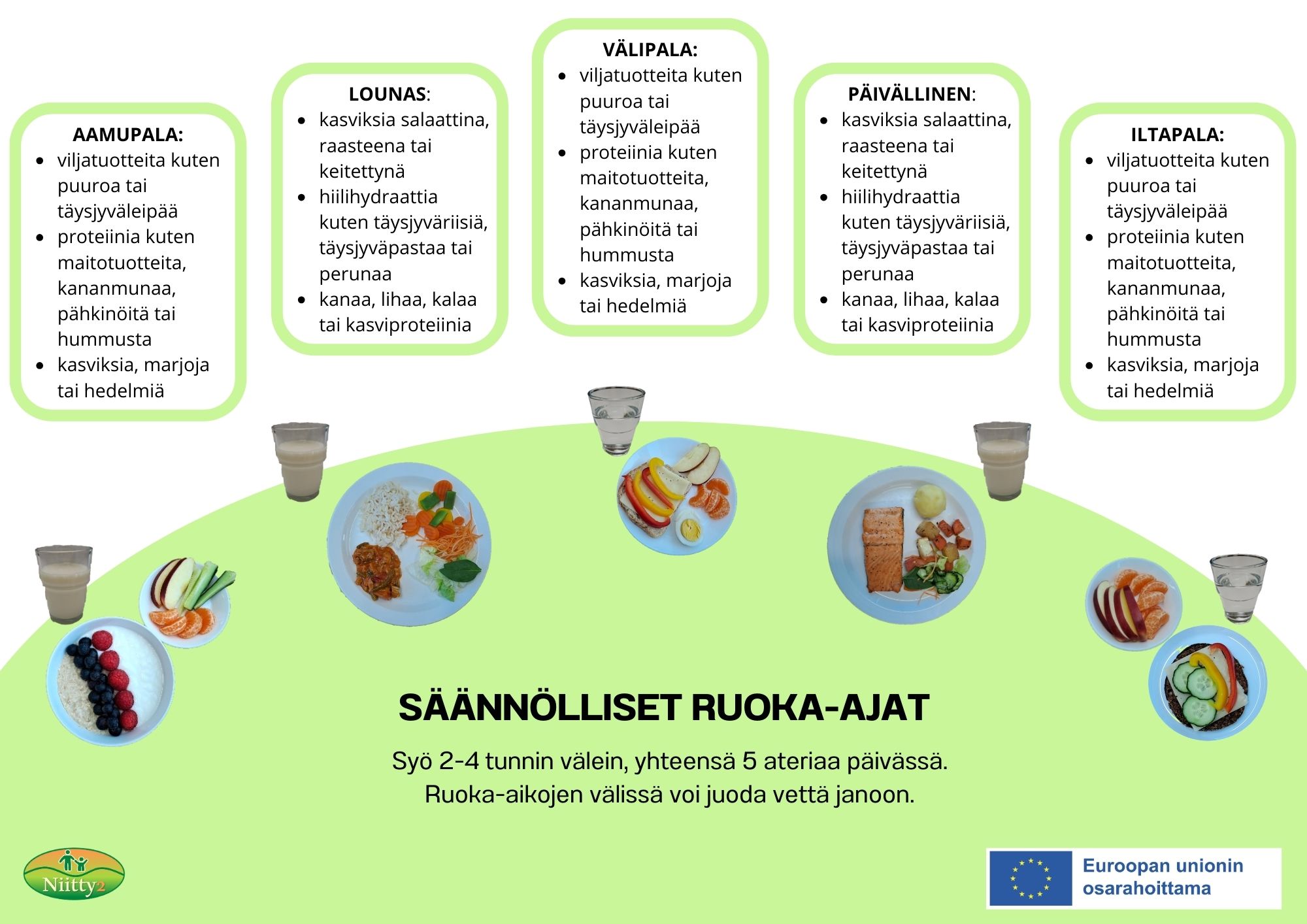 AAMUPALA:
- viljatuotteita kuten puuroa tai täysjyväleipää
- proteiinia kuten maitotuotteita, kananmunaa, pähkinöitä tai hummusta
- kasviksia, marjoja tai hedelmiä

LOUNAS:
- kasviksia salaattina, raasteena tai keitettynä
- hiilihydraattia kuten täysjyväriisiä, täysjyväpastaa tai perunaa
- kanaa, lihaa, kalaa tai kasviproteiinia

VÄLIPALA:
- viljatuotteita kuten puuroa tai täysjyväleipää
- proteiinia kuten maitotuotteita, kananmunaa, pähkinöitä tai hummusta
- kasviksia, marjoja tai hedelmiä

PÄIVÄLLINEN:
- kasviksia salaattina, raasteena tai keitettynä
- hiilihydraattia kuten täysjyväriisiä, täysjyväpastaa tai perunaa
- kanaa, lihaa, kalaa tai kasviproteiinia

ILTAPALA:
- viljatuotteita kuten puuroa tai täysjyväleipää
- proteiinia kuten maitotuotteita, kananmunaa, pähkinöitä tai hummusta
- kasviksia, marjoja tai hedelmiä

SÄÄNNÖLLISET RUOKA-AJAT

Syö 2-4 tunnin välein, yhteensä 5 ateriaa päivässä.
Ruoka-aikojen välissä voi juoda vettä janoon.

Niitty2

Euroopan unionin osarahoittama